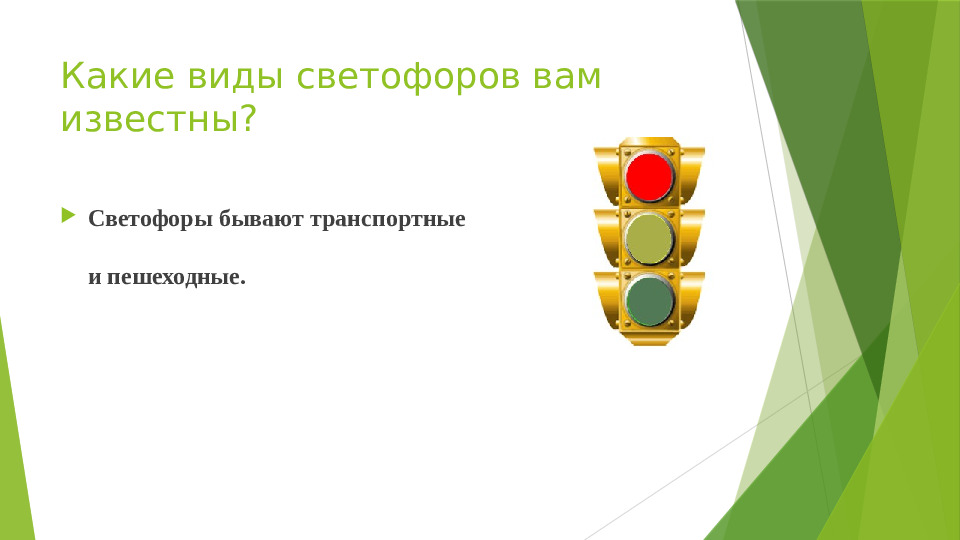 Какие виды светофоров вам известны?

Светофоры бывают транспортные

и пешеходные.